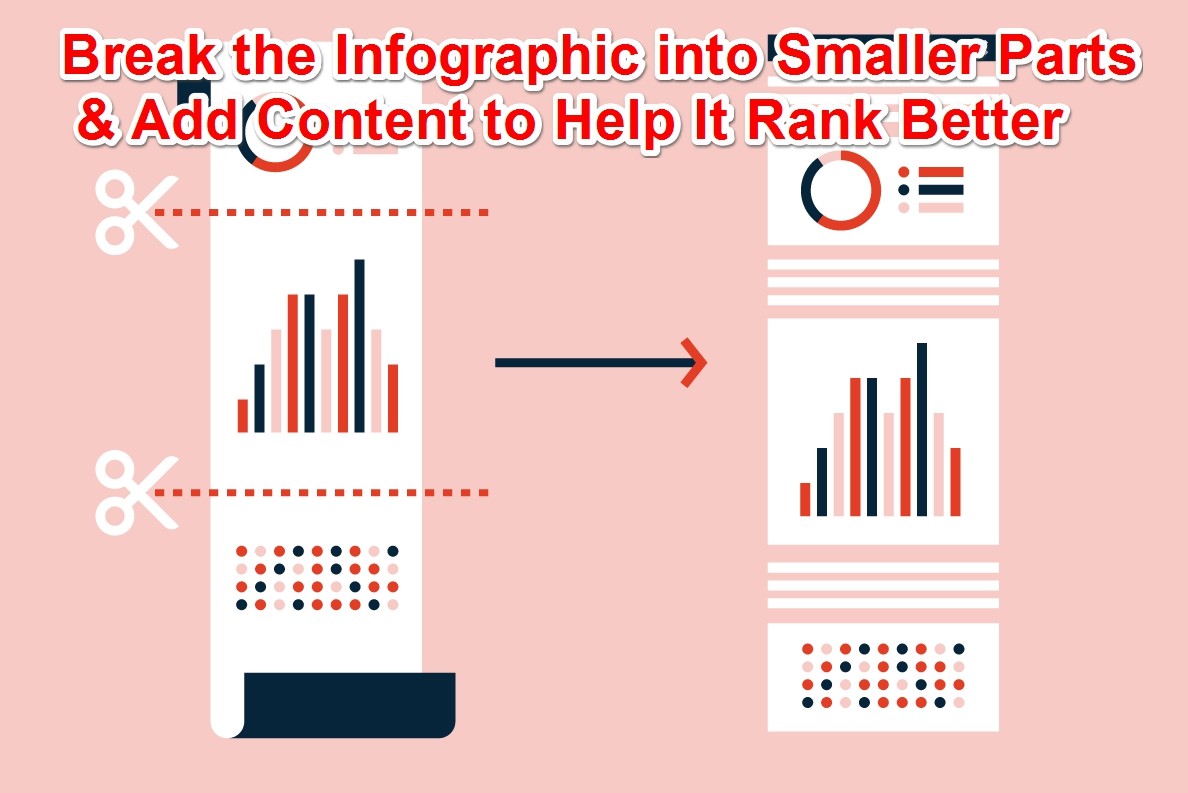 Break the Infographic into Smaller Parts & Add Content to Help It Rank Better